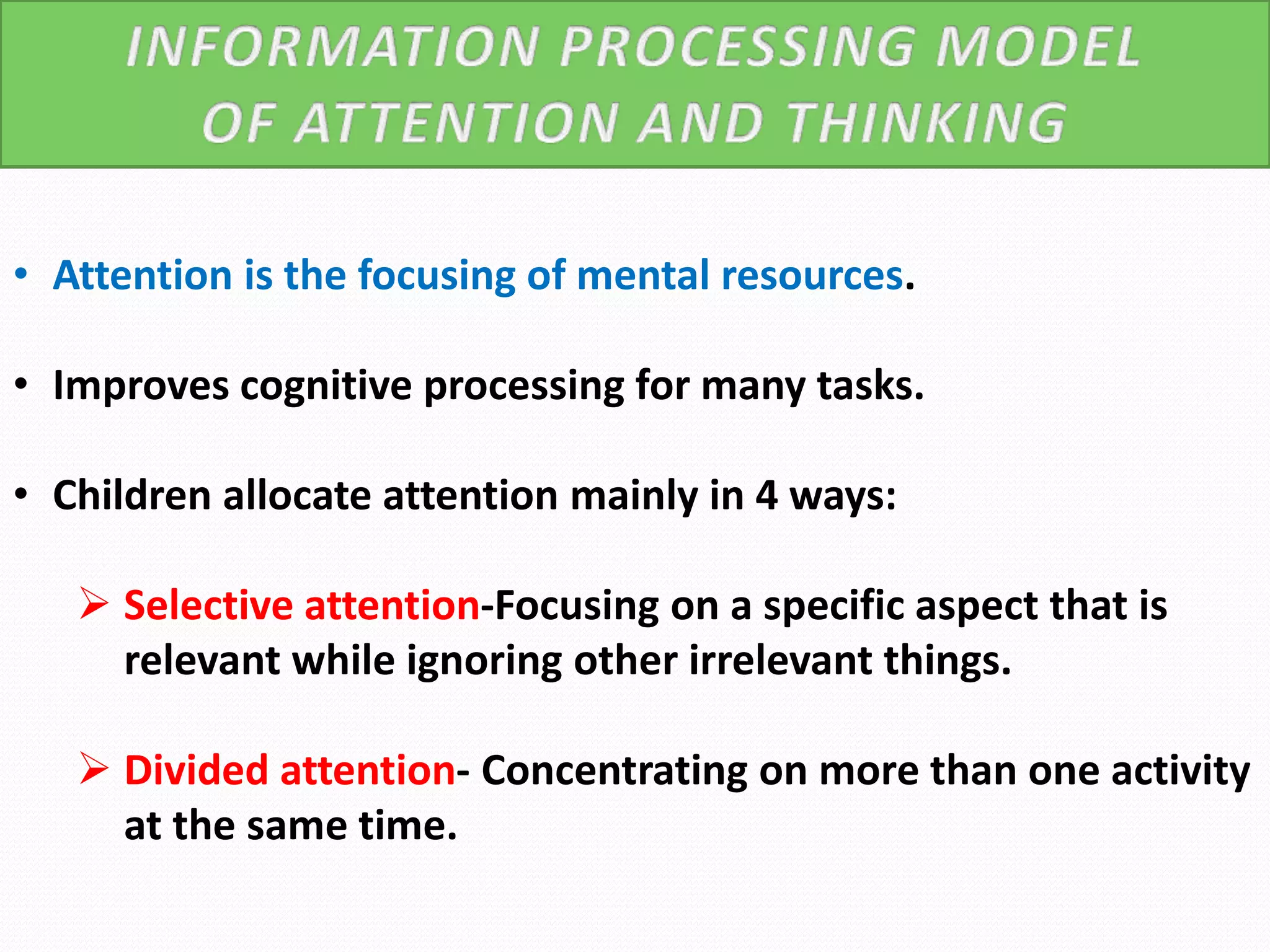 INFORMATION PROCESSING MODEL OF ATTENTION AND THINKING

• Attention is the focusing of mental resources.

• Improves cognitive processing for many tasks.

• Children allocate attention mainly in 4 ways:

➢ Selective attention-Focusing on a specific aspect that is relevant while ignoring other irrelevant things.

➢ Divided attention- Concentrating on more than one activity at the same time.